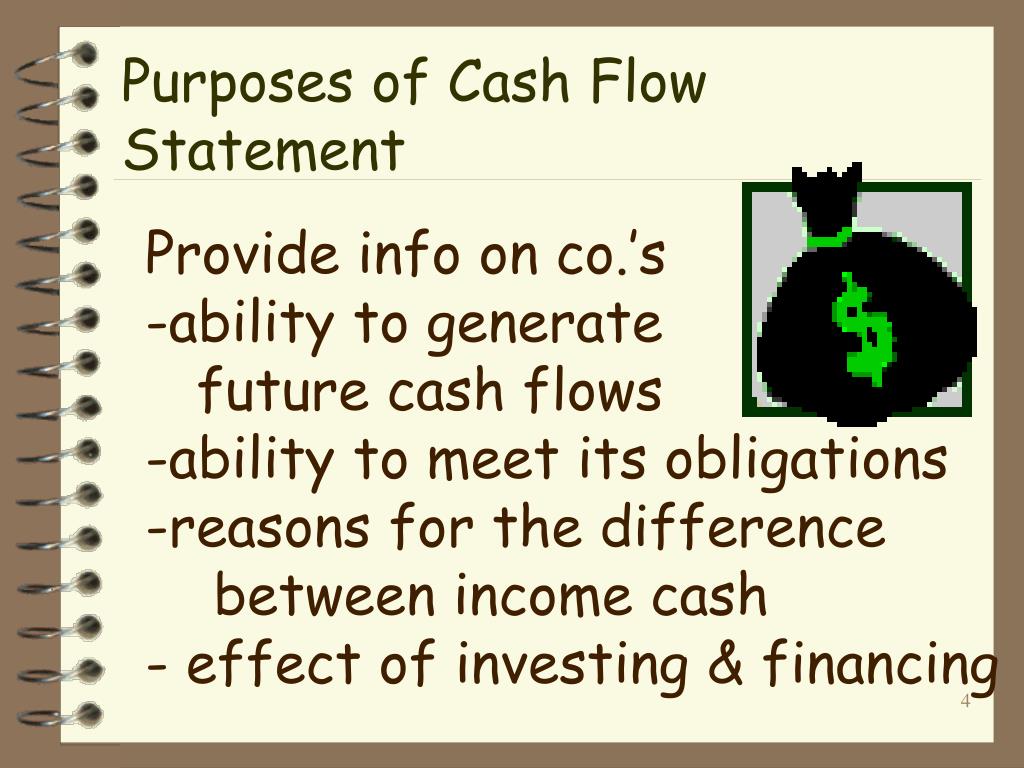 Purposes of Cash Flow Statement

Provide info on co.'s
-ability to generate future cash flows
-ability to meet its obligations
-reasons for the difference between income cash
- effect of investing & financing

$

4